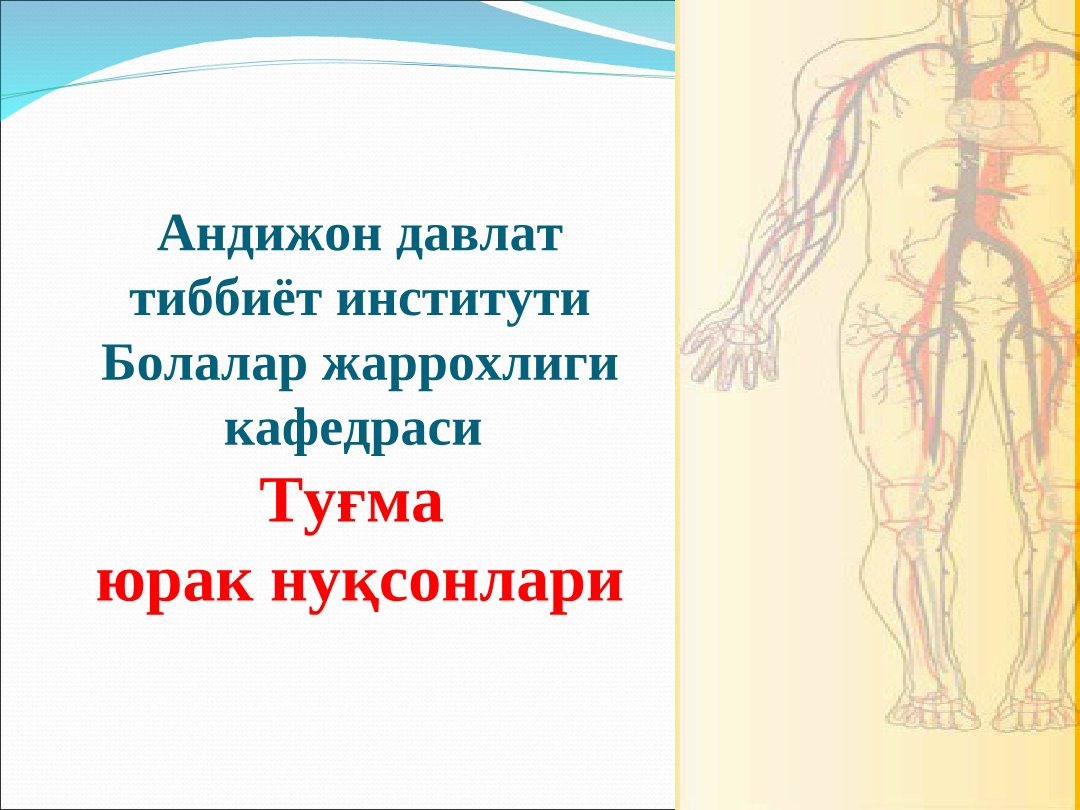 Андижон давлат тиббиёт институти Болалар жаррохлиги кафедраси

Туғма юрак нуқсонлари